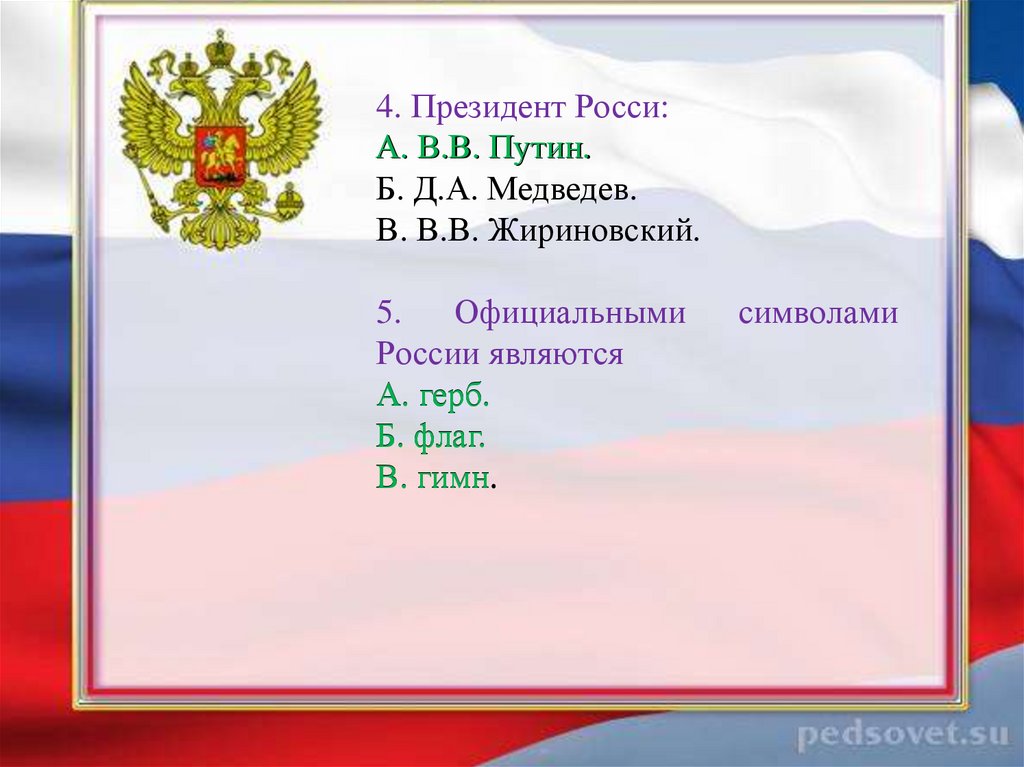 4. Президент Росси:
А. В.В. Путин.
Б. Д.А. Медведев.
В. В.В. Жириновский.

5. Официальными символами России являются
А. герб.
Б. флаг.
В. гимн.

pedsovet.su